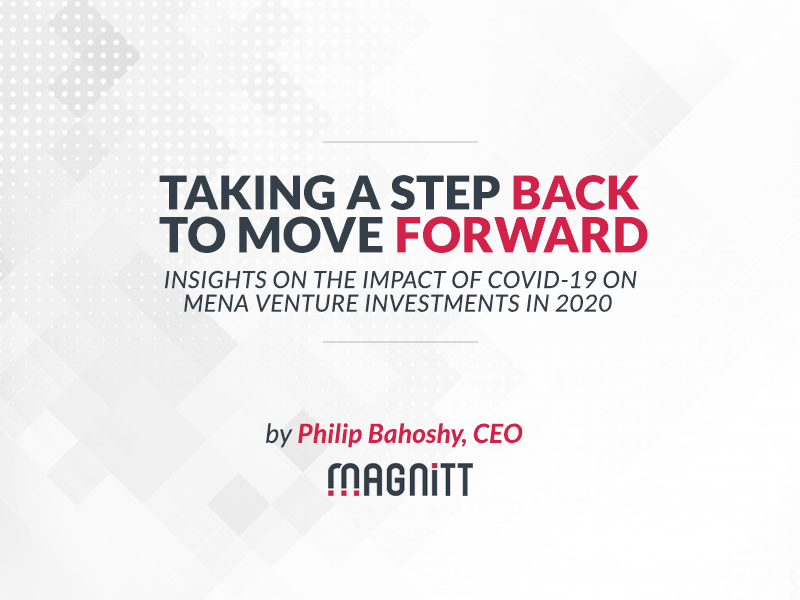 TAKING A STEP BACK TO MOVE FORWARD

INSIGHTS ON THE IMPACT OF COVID-19 ON MENA VENTURE INVESTMENTS IN 2020

by Philip Bahoshy, CEO

MAGNiTT